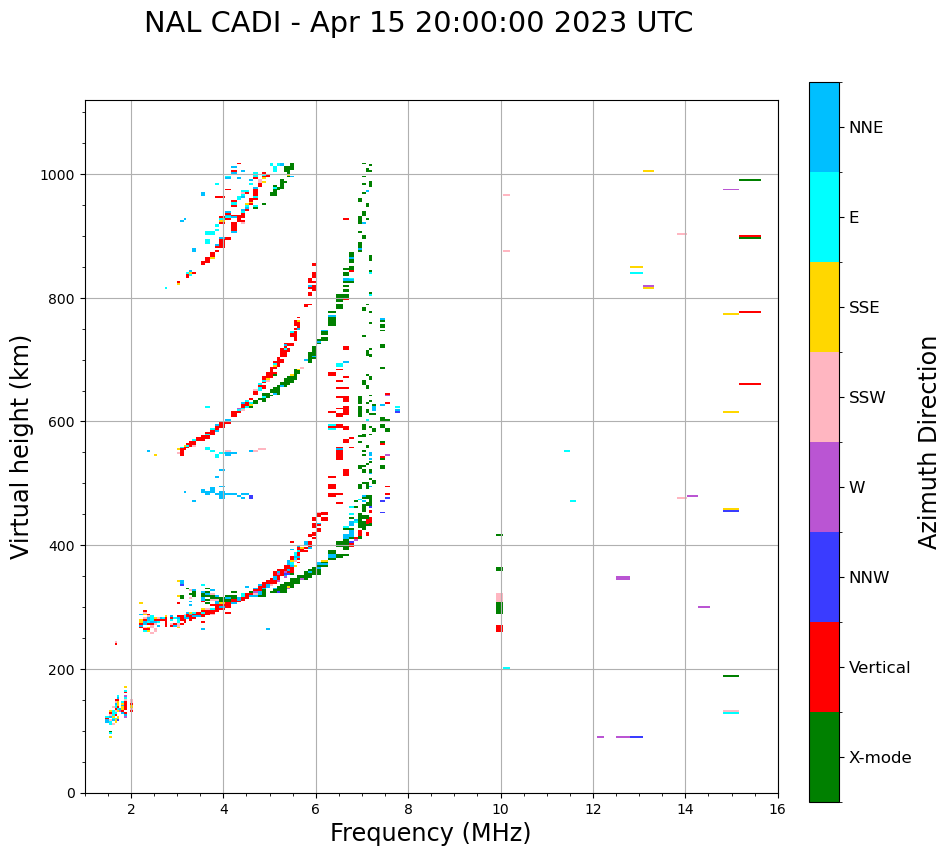 NAL CADI - Apr 15 20:00:00 2023 UTC

Virtual height (km)

1000
800
600
400
200
0

2
4
6
8
10
12
14
16

Frequency (MHz)

NNE
E
SSE
SSW
W
NNW
Vertical
X-mode

Azimuth Direction